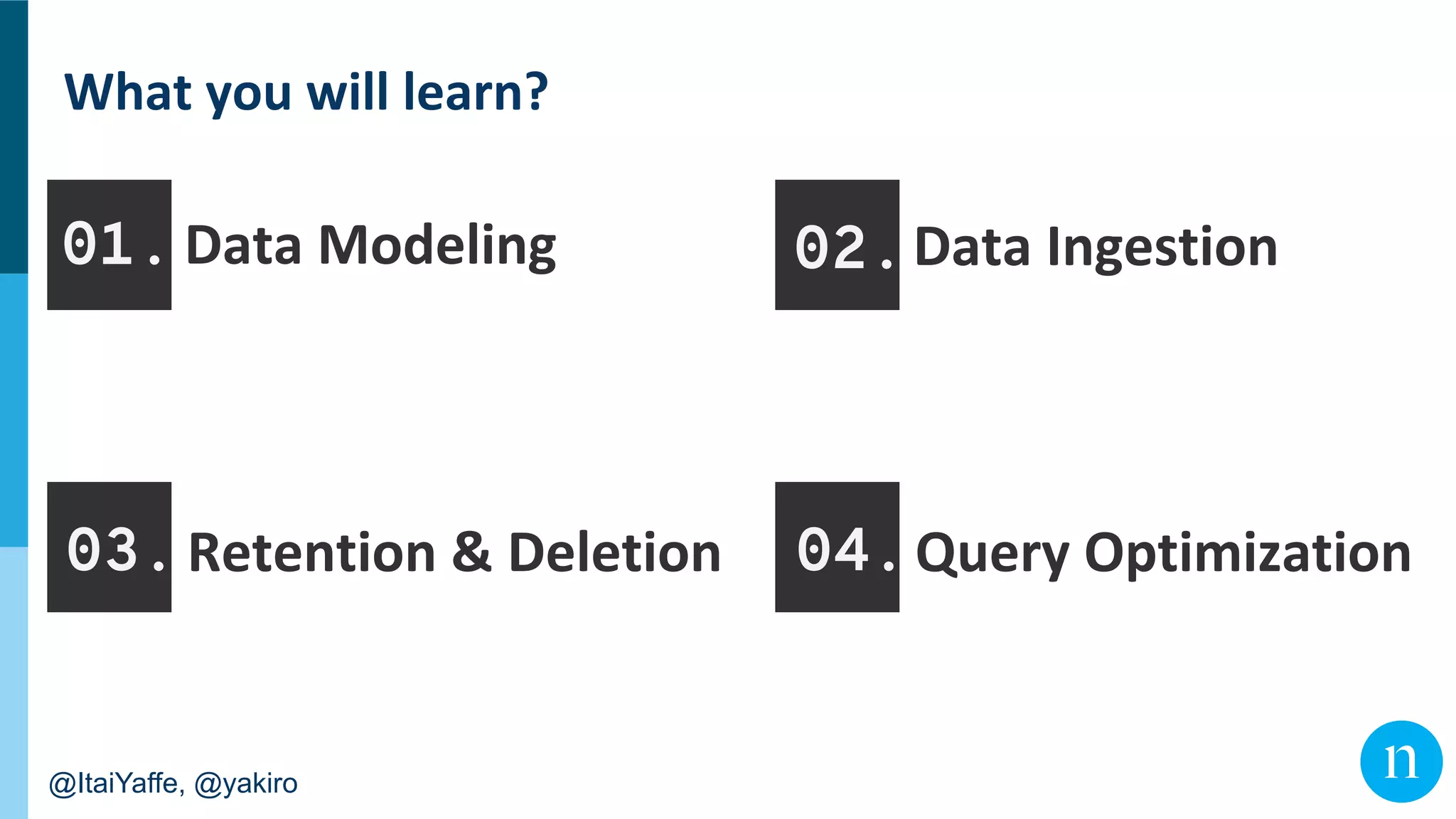 What you will learn?

01. Data Modeling

02. Data Ingestion

03. Retention & Deletion

04. Query Optimization

@ItaiYaffe, @yakiro

n